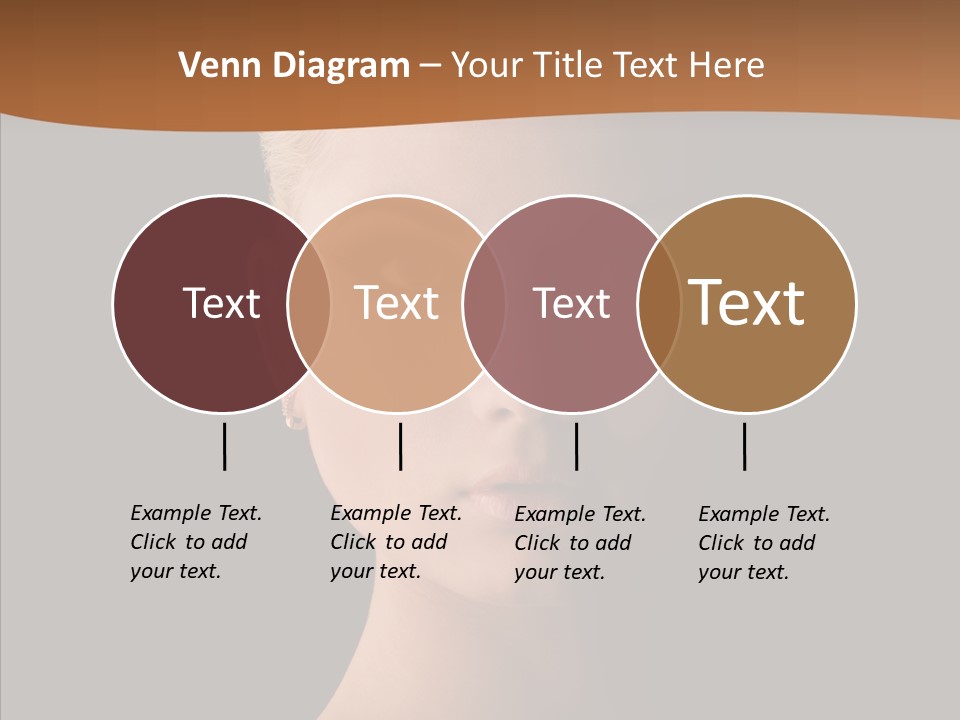 Venn Diagram – Your Title Text Here

Text

Text

Text

Text

Example Text. Click to add your text.

Example Text. Click to add your text.

Example Text. Click to add your text.

Example Text. Click to add your text.